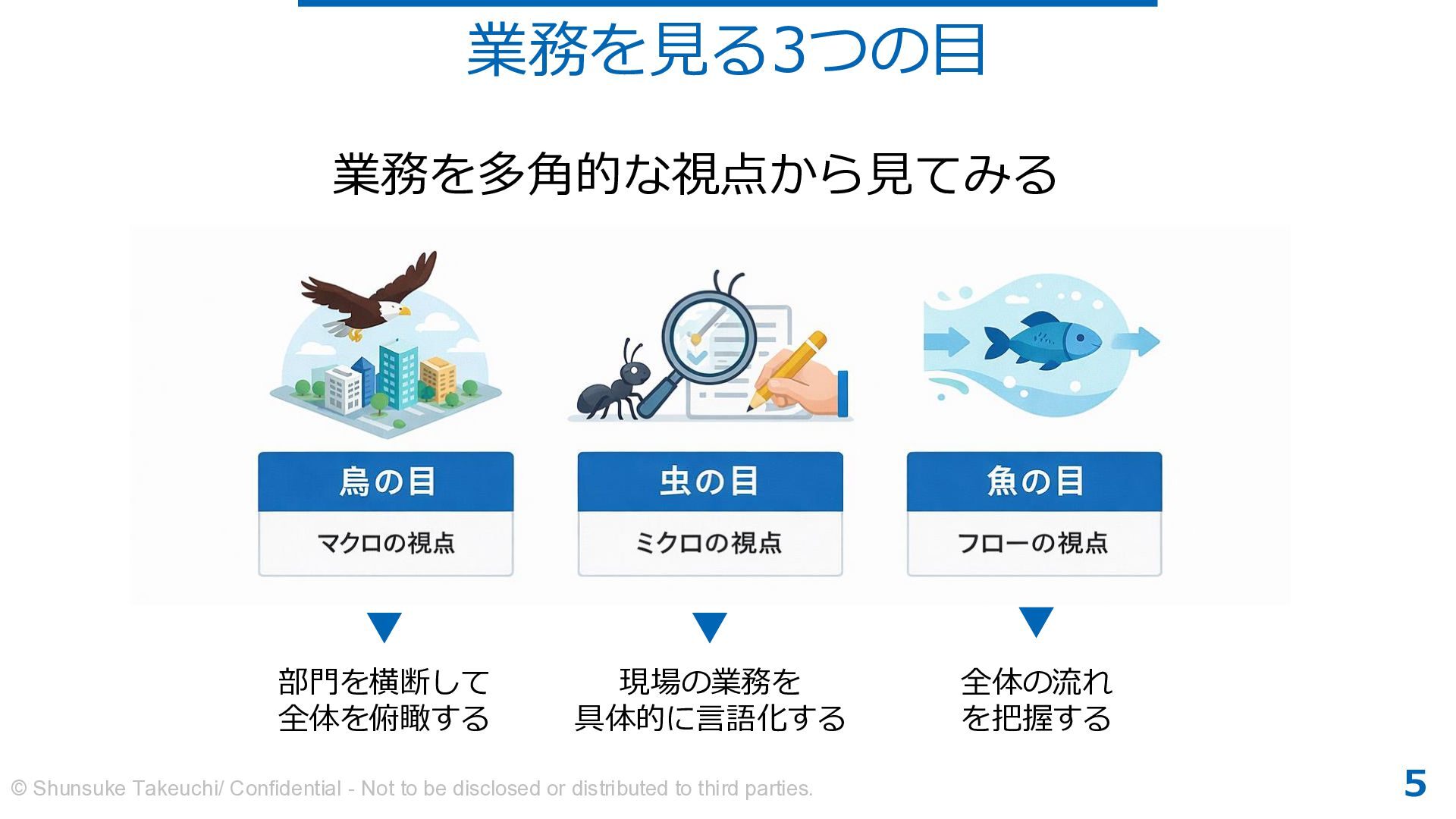 業務を見る3つの目

業務を多角的な視点から見てみる

鳥の目

マクロの視点

虫の目

ミクロの視点

魚の目

フローの視点

部門を横断して全体を俯瞰する

現場の業務を具体的に言語化する

全体の流れを把握する

© Shunsuke Takeuchi/ Confidential - Not to be disclosed or distributed to third parties.

5